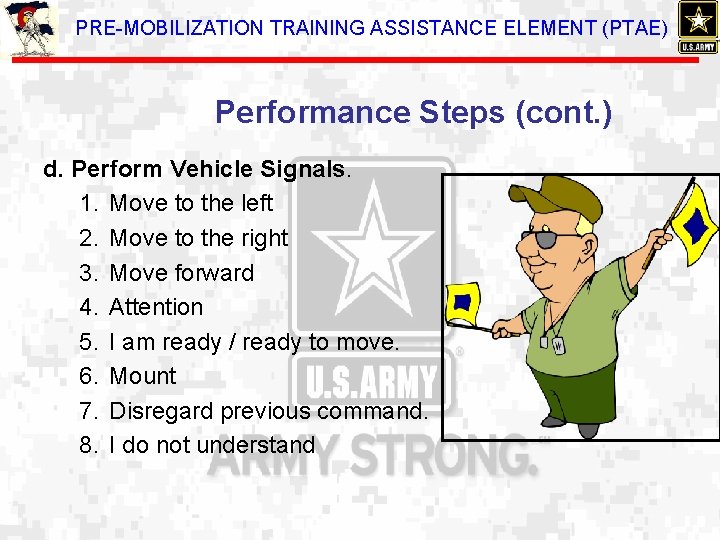 PRE-MOBILIZATION TRAINING ASSISTANCE ELEMENT (PTAE)

U.S.ARMY

Performance Steps (cont.)

d. Perform Vehicle Signals.

1. Move to the left
2. Move to the right
3. Move forward
4. Attention
5. I am ready / ready to move.
6. Mount
7. Disregard previous command.
8. I do not understand

U.S.ARMY
ARMY STRONG.